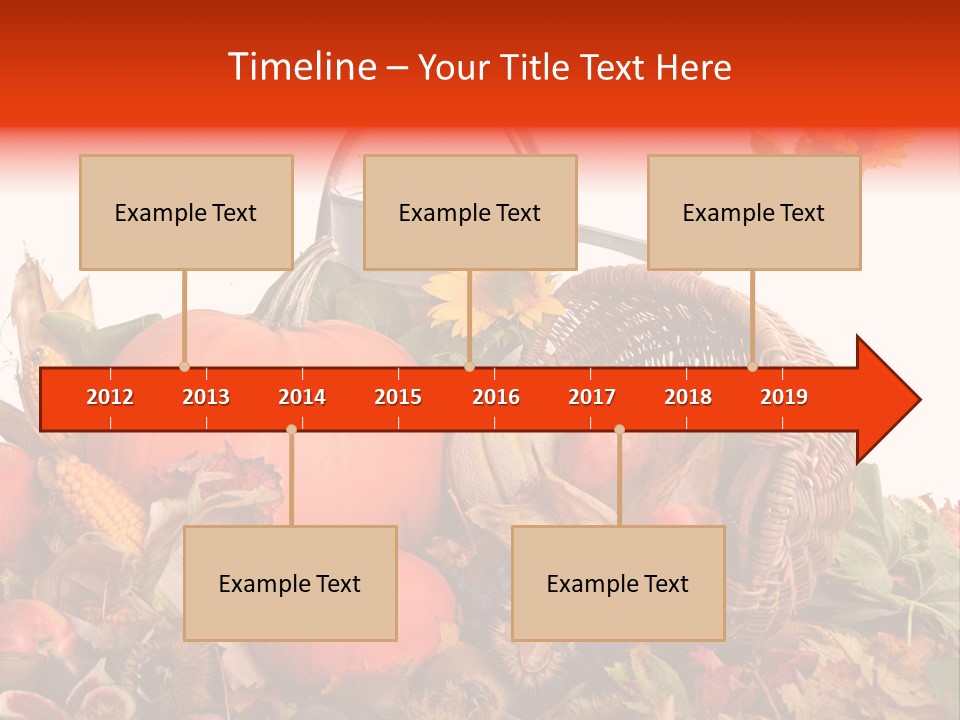 Timeline – Your Title Text Here

Example Text

Example Text

Example Text

2012 2013 2014 2015 2016 2017 2018 2019

Example Text

Example Text